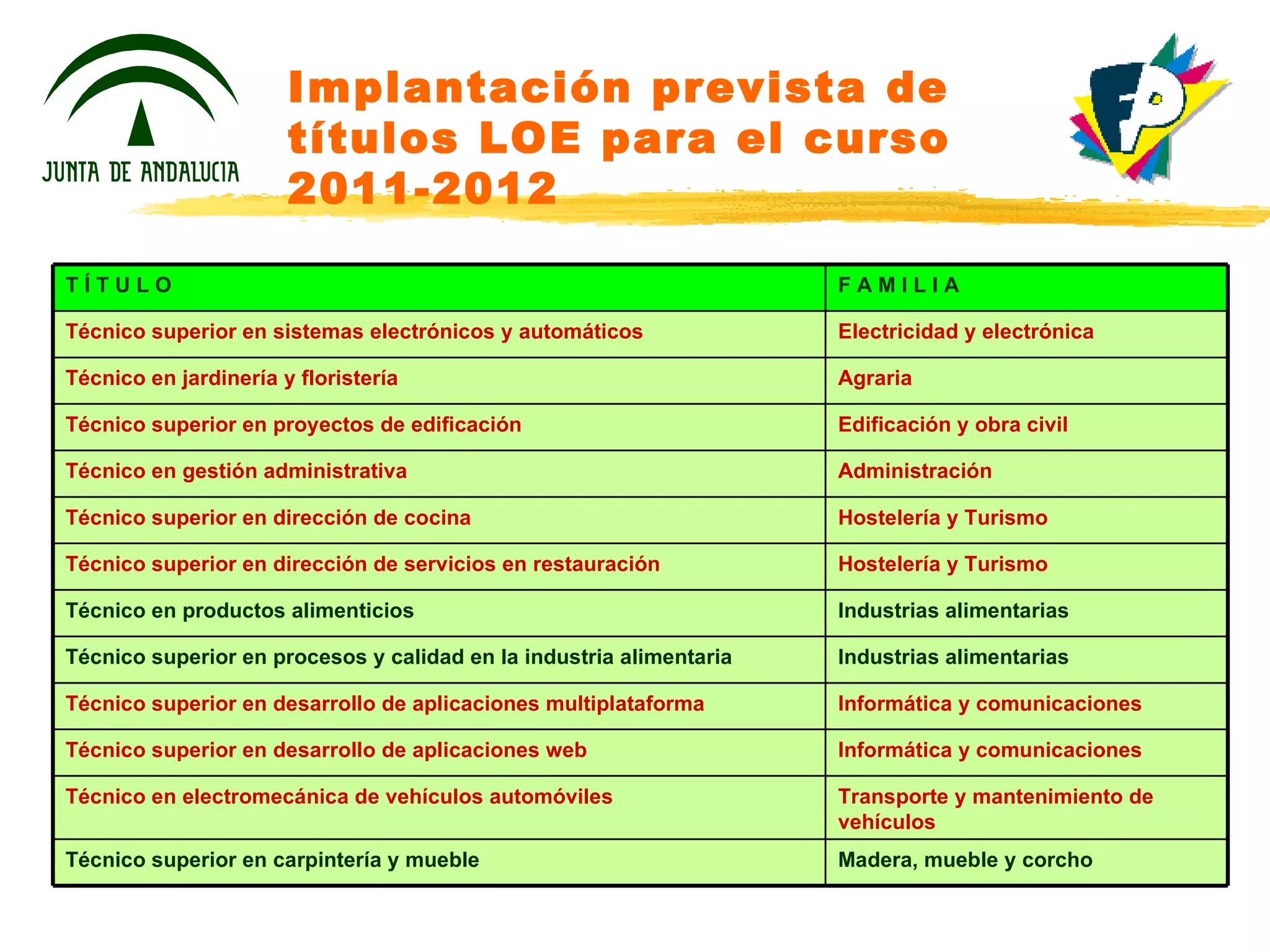 JUNTA DE ANDALUCIA

Implantación prevista de títulos LOE para el curso 2011-2012

FP

| TÍTULO | FAMILIA |
|---|---|
| Técnico superior en sistemas electrónicos y automáticos | Electricidad y electrónica |
| Técnico en jardinería y floristería | Agraria |
| Técnico superior en proyectos de edificación | Edificación y obra civil |
| Técnico en gestión administrativa | Administración |
| Técnico superior en dirección de cocina | Hostelería y Turismo |
| Técnico superior en dirección de servicios en restauración | Hostelería y Turismo |
| Técnico en productos alimenticios | Industrias alimentarias |
| Técnico superior en procesos y calidad en la industria alimentaria | Industrias alimentarias |
| Técnico superior en desarrollo de aplicaciones multiplataforma | Informática y comunicaciones |
| Técnico superior en desarrollo de aplicaciones web | Informática y comunicaciones |
| Técnico en electromecánica de vehículos automóviles | Transporte y mantenimiento de vehículos |
| Técnico superior en carpintería y mueble | Madera, mueble y corcho |